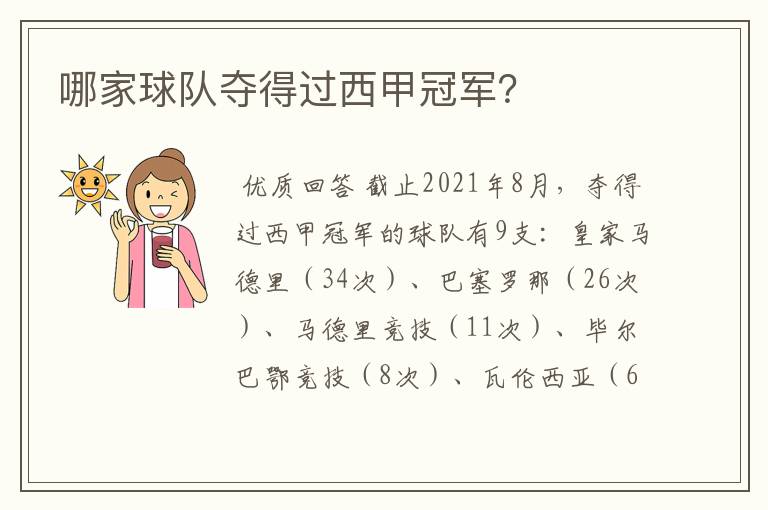 哪家球队夺得过西甲冠军?

优质回答 截止2021年8月，夺得过西甲冠军的球队有9支：皇家马德里（34次）、巴塞罗那（26次）、马德里竞技（11次）、毕尔巴鄂竞技（8次）、瓦伦西亚（6